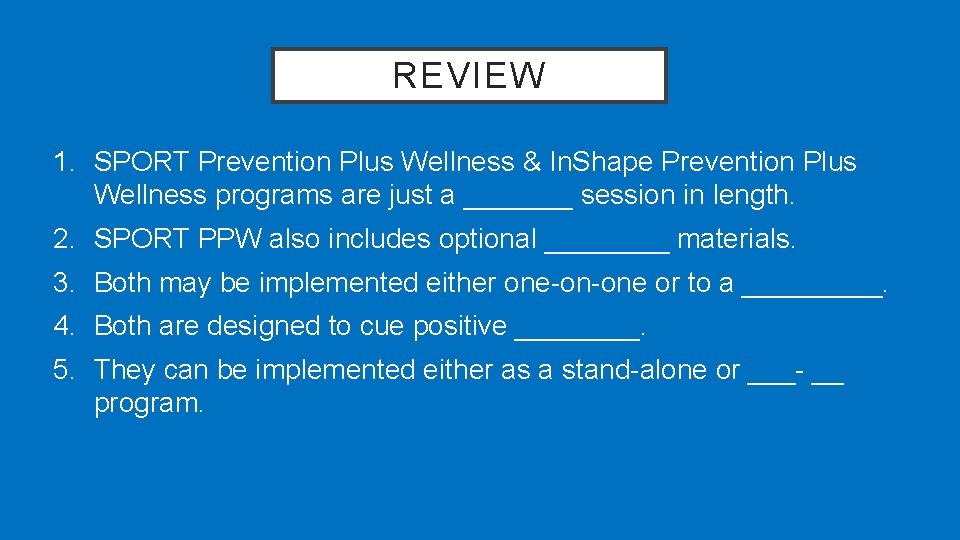 REVIEW

1. SPORT Prevention Plus Wellness & InShape Prevention Plus Wellness programs are just a _______ session in length.
2. SPORT PPW also includes optional ________ materials.
3. Both may be implemented either one-on-one or to a _________.
4. Both are designed to cue positive ________.
5. They can be implemented either as a stand-alone or ___- __ program.